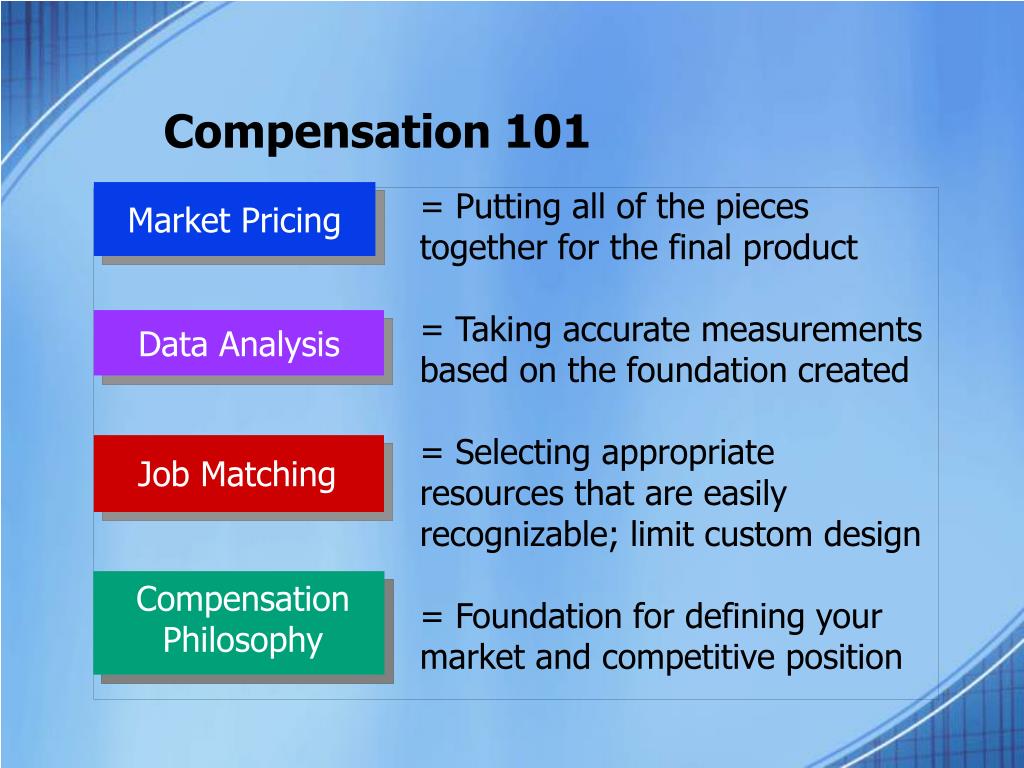 Compensation 101

Market Pricing

= Putting all of the pieces together for the final product

Data Analysis

= Taking accurate measurements based on the foundation created

Job Matching

= Selecting appropriate resources that are easily recognizable; limit custom design

Compensation Philosophy

= Foundation for defining your market and competitive position